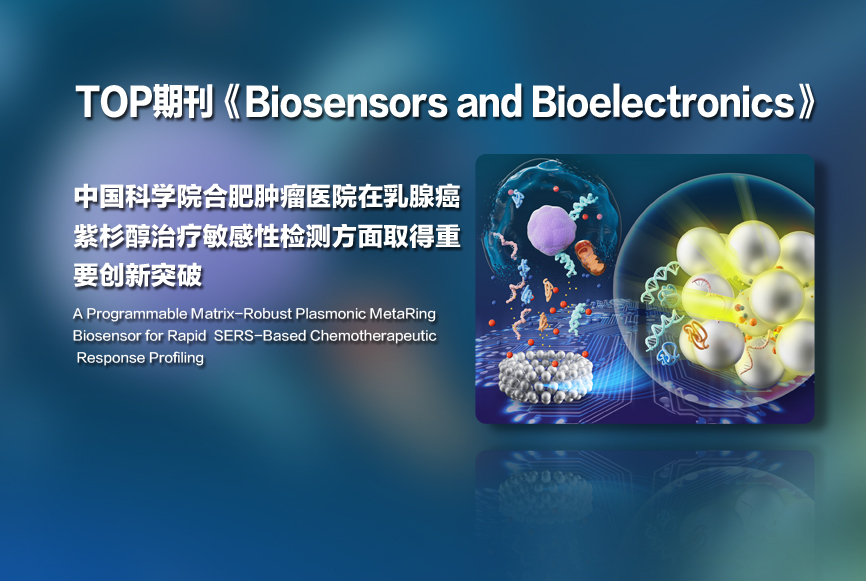 TOP期刊《Biosensors and Bioelectronics》

中国科学院合肥肿瘤医院在乳腺癌紫杉醇治疗敏感性检测方面取得重要创新突破

A Programmable Matrix-Robust Plasmonic MetaRing Biosensor for Rapid SERS-Based Chemotherapeutic Response Profiling